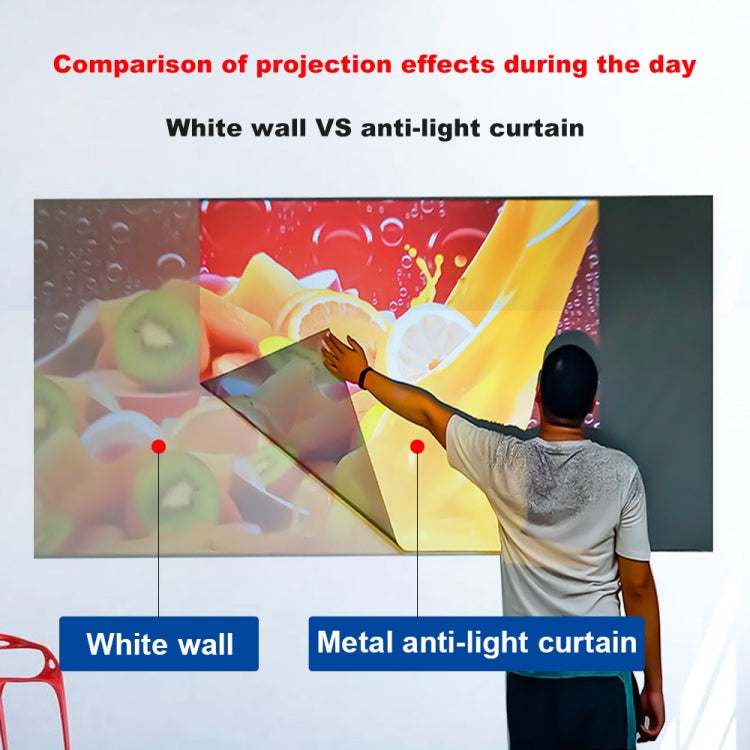 Comparison of projection effects during the day

White wall VS anti-light curtain

White wall

Metal anti-light curtain